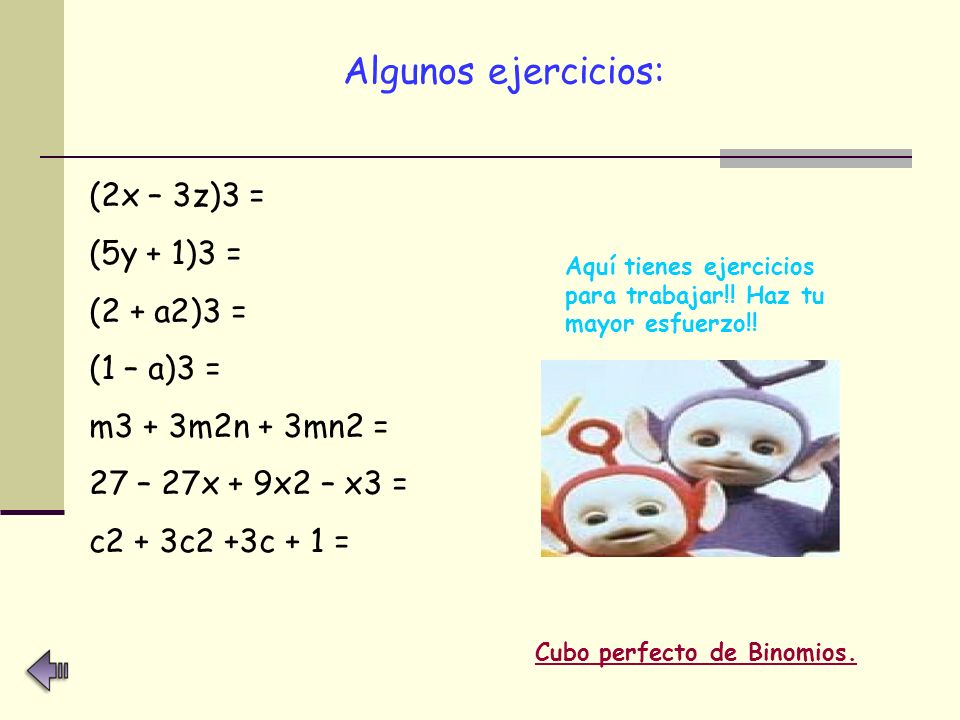 Algunos ejercicios:

(2x – 3z)3 =

(5y + 1)3 =

(2 + a2)3 =

(1 – a)3 =

m3 + 3m2n + 3mn2 =

27 – 27x + 9x2 – x3 =

c2 + 3c2 +3c + 1 =

Aquí tienes ejercicios para trabajar!! Haz tu mayor esfuerzo!!

Cubo perfecto de Binomios.